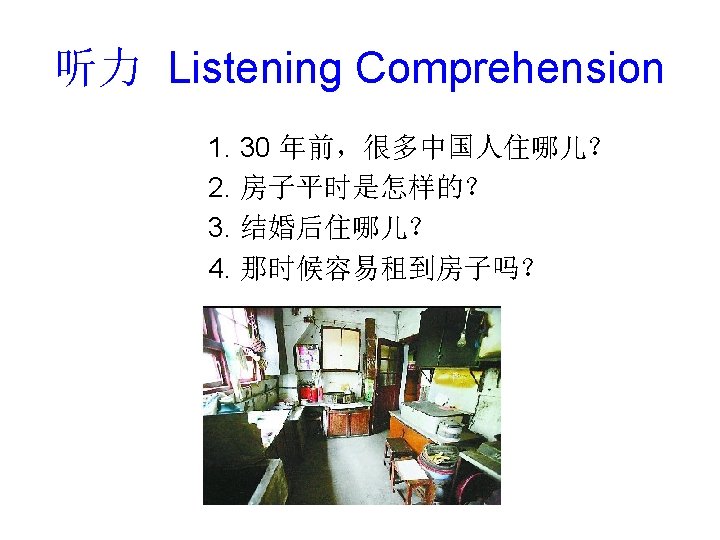 听力 Listening Comprehension

1. 30 年前，很多中国人住哪儿？
2. 房子平时是怎样的？
3. 结婚后住哪儿？
4. 那时候容易租到房子吗？